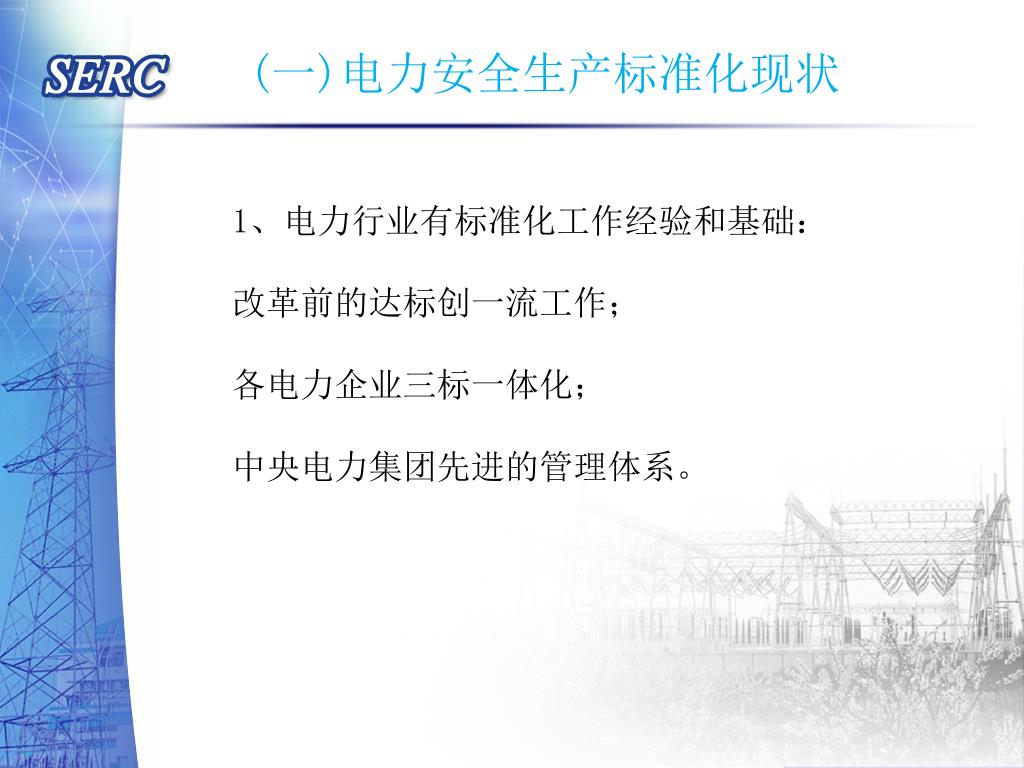 SERC

(一)电力安全生产标准化现状

1、电力行业有标准化工作经验和基础：

改革前的达标创一流工作；

各电力企业三标一体化；

中央电力集团先进的管理体系。